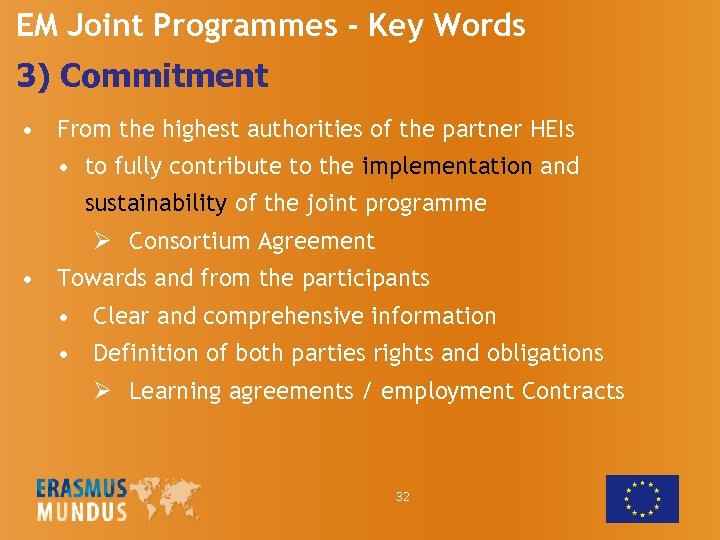 EM Joint Programmes - Key Words

3) Commitment

• From the highest authorities of the partner HEIs
  • to fully contribute to the implementation and sustainability of the joint programme
    ➢ Consortium Agreement
• Towards and from the participants
  • Clear and comprehensive information
  • Definition of both parties rights and obligations
    ➢ Learning agreements / employment Contracts

ERASMUS MUNDUS

32